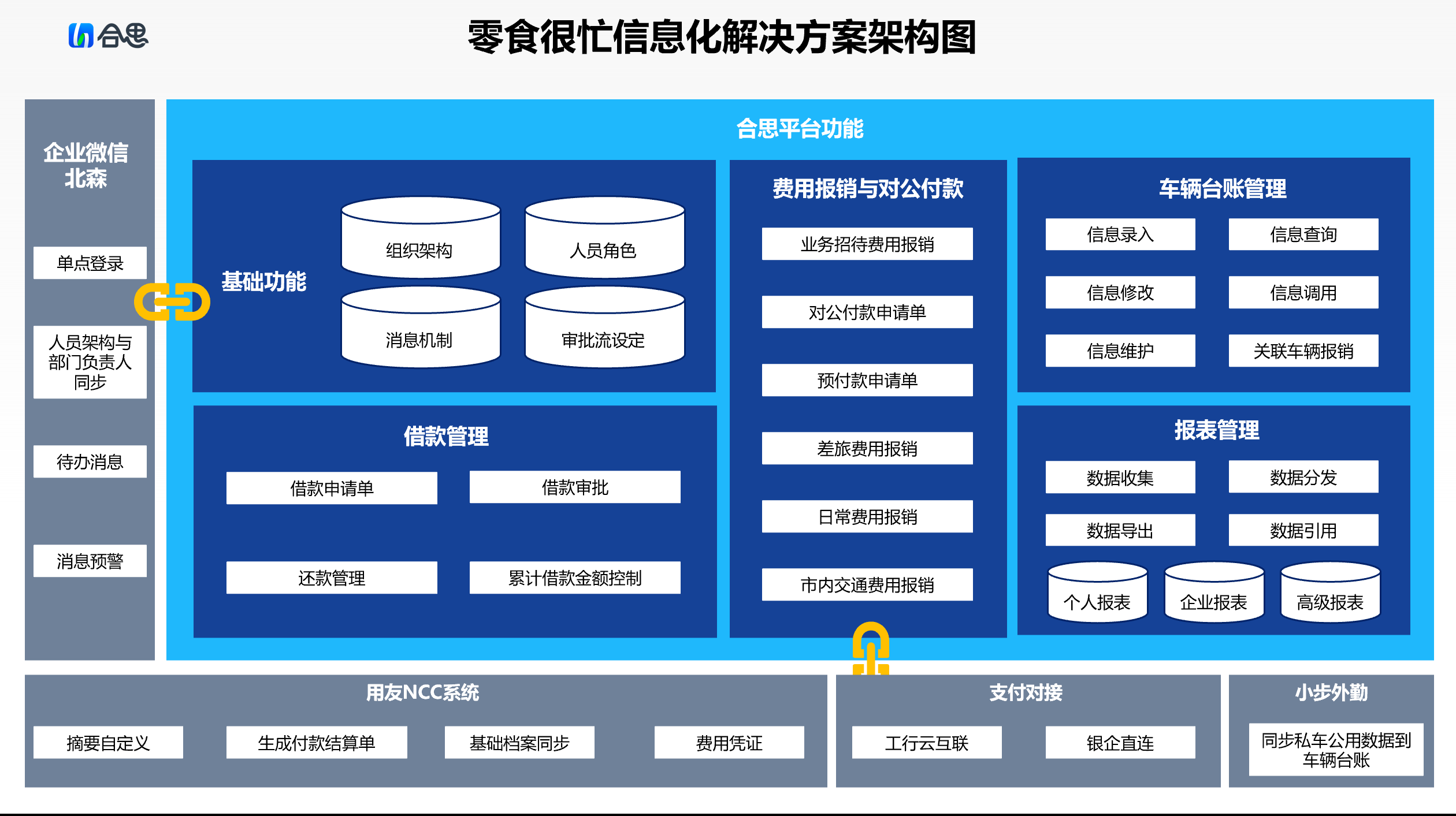 合思

零食很忙信息化解决方案架构图

企业微信
北森

单点登录

人员架构与部门负责人同步

待办消息

消息预警

合思平台功能

基础功能

组织架构

人员角色

消息机制

审批流设定

借款管理

借款申请单

借款审批

还款管理

累计借款金额控制

费用报销与对公付款

业务招待费用报销

对公付款申请单

预付款申请单

差旅费用报销

日常费用报销

市内交通费用报销

车辆台账管理

信息录入

信息查询

信息修改

信息调用

信息维护

关联车辆报销

报表管理

数据收集

数据分发

数据导出

数据引用

个人报表

企业报表

高级报表

用友NCC系统

摘要自定义

生成付款结算单

基础档案同步

费用凭证

支付对接

工行云互联

银企直连

小步外勤

同步私车公用数据到车辆台账